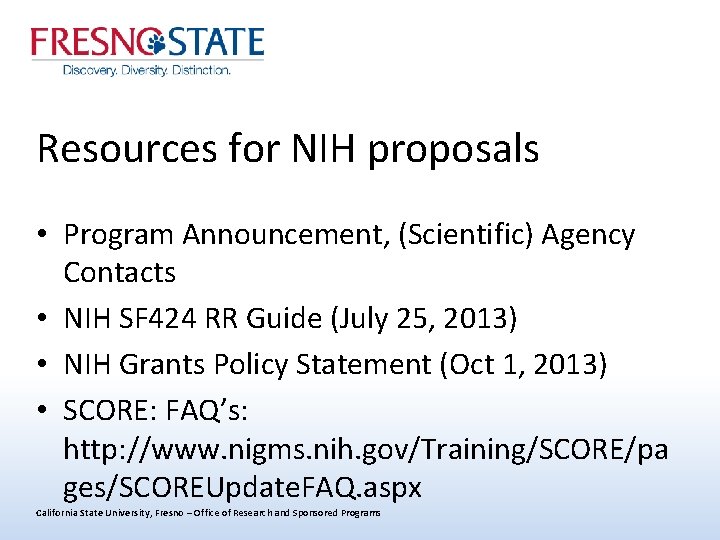 FRESNO STATE
Discovery. Diversity. Distinction.

Resources for NIH proposals

• Program Announcement, (Scientific) Agency Contacts
• NIH SF424 RR Guide (July 25, 2013)
• NIH Grants Policy Statement (Oct 1, 2013)
• SCORE: FAQ's: http://www.nigms.nih.gov/Training/SCORE/pages/SCOREUpdateFAQ.aspx

California State University, Fresno – Office of Research and Sponsored Programs